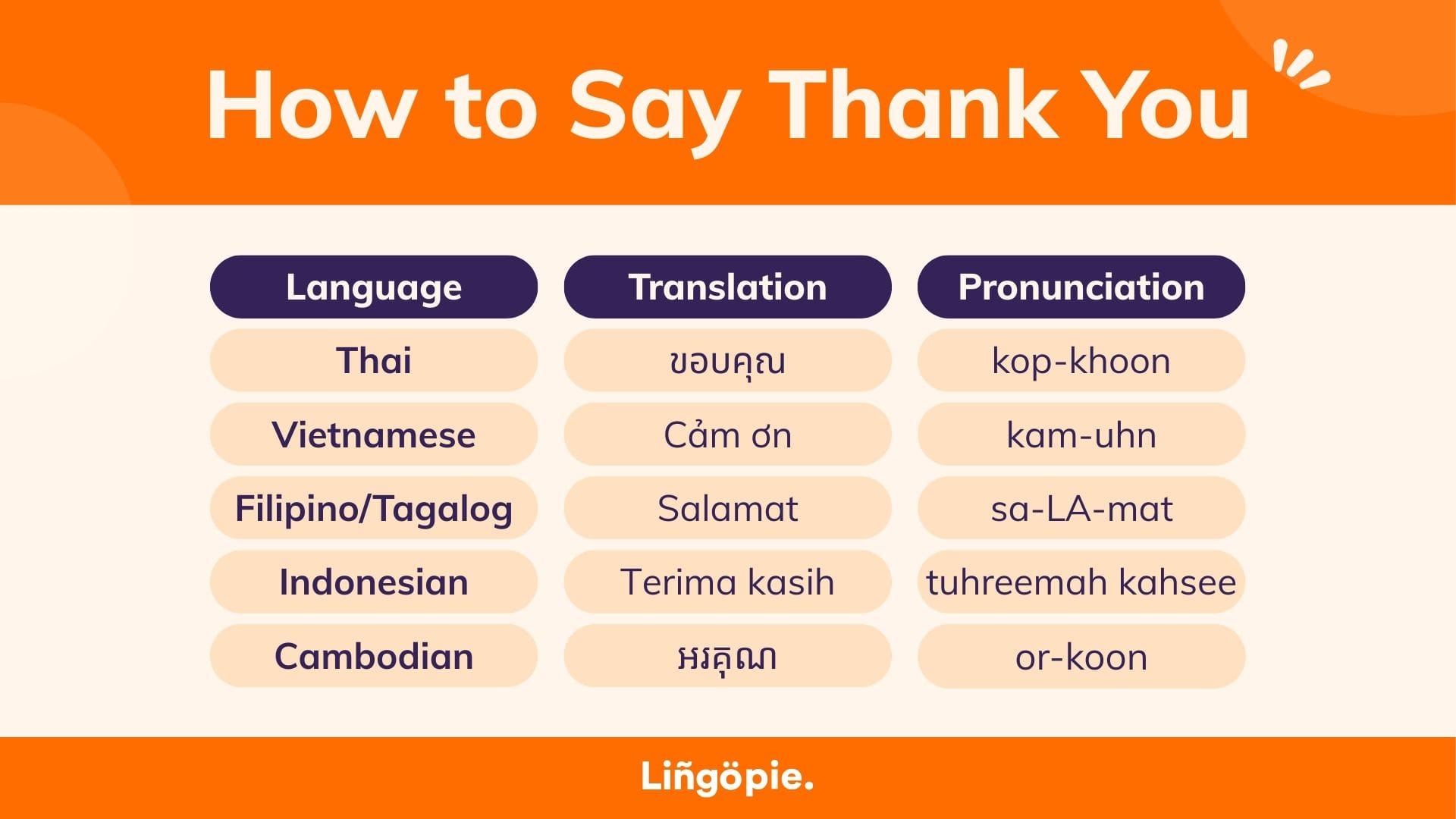 How to Say Thank You

| Language | Translation | Pronunciation |
|---|---|---|
| Thai | ขอบคุณ | kop-khoon |
| Vietnamese | Cảm ơn | kam-uhn |
| Filipino/Tagalog | Salamat | sa-LA-mat |
| Indonesian | Terima kasih | tuhreemah kahsee |
| Cambodian | អរគុណ | or-koon |

Liñgöpie.